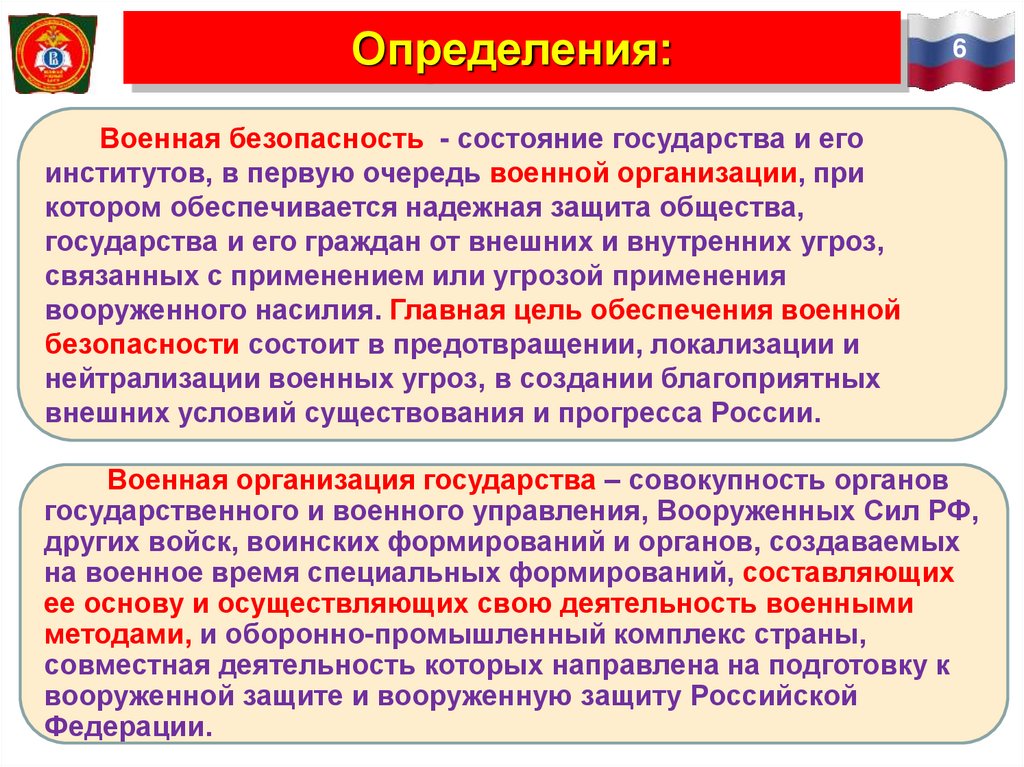 Определения:

6

Военная безопасность - состояние государства и его институтов, в первую очередь военной организации, при котором обеспечивается надежная защита общества, государства и его граждан от внешних и внутренних угроз, связанных с применением или угрозой применения вооруженного насилия. Главная цель обеспечения военной безопасности состоит в предотвращении, локализации и нейтрализации военных угроз, в создании благоприятных внешних условий существования и прогресса России.

Военная организация государства – совокупность органов государственного и военного управления, Вооруженных Сил РФ, других войск, воинских формирований и органов, создаваемых на военное время специальных формирований, составляющих ее основу и осуществляющих свою деятельность военными методами, и оборонно-промышленный комплекс страны, совместная деятельность которых направлена на подготовку к вооруженной защите и вооруженную защиту Российской Федерации.